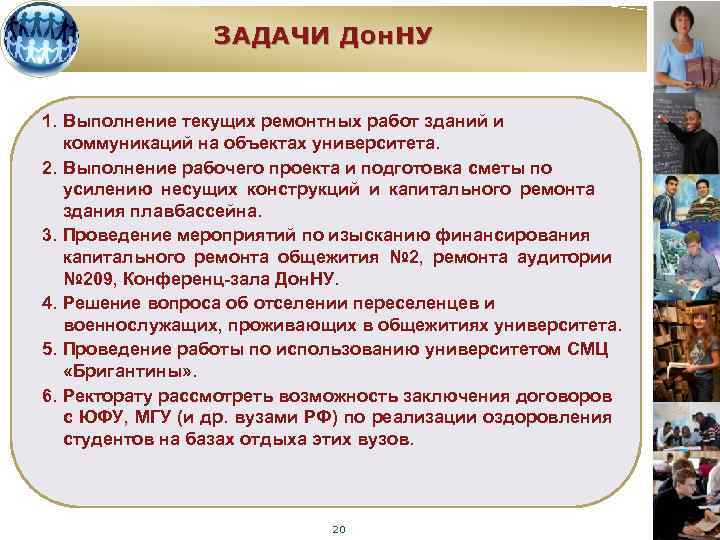 ЗАДАЧИ ДонНУ

1. Выполнение текущих ремонтных работ зданий и коммуникаций на объектах университета.

2. Выполнение рабочего проекта и подготовка сметы по усилению несущих конструкций и капитального ремонта здания плавбассейна.

3. Проведение мероприятий по изысканию финансирования капитального ремонта общежития №2, ремонта аудитории №209, Конференц-зала ДонНУ.

4. Решение вопроса об отселении переселенцев и военнослужащих, проживающих в общежитиях университета.

5. Проведение работы по использованию университетом СМЦ «Бригантины».

6. Ректорату рассмотреть возможность заключения договоров с ЮФУ, МГУ (и др. вузами РФ) по реализации оздоровления студентов на базах отдыха этих вузов.

20